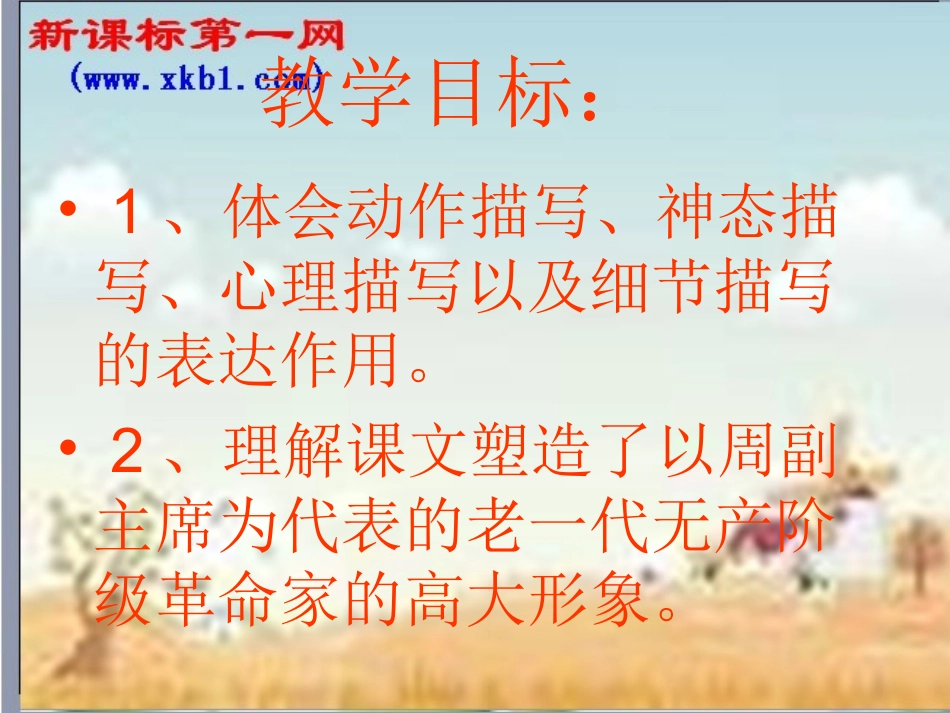 新课标第一网
(www.xkb1.com)

教学目标：

• 1、体会动作描写、神态描写、心理描写以及细节描写的表达作用。

• 2、理解课文塑造了以周副主席为代表的老一代无产阶级革命家的高大形象。